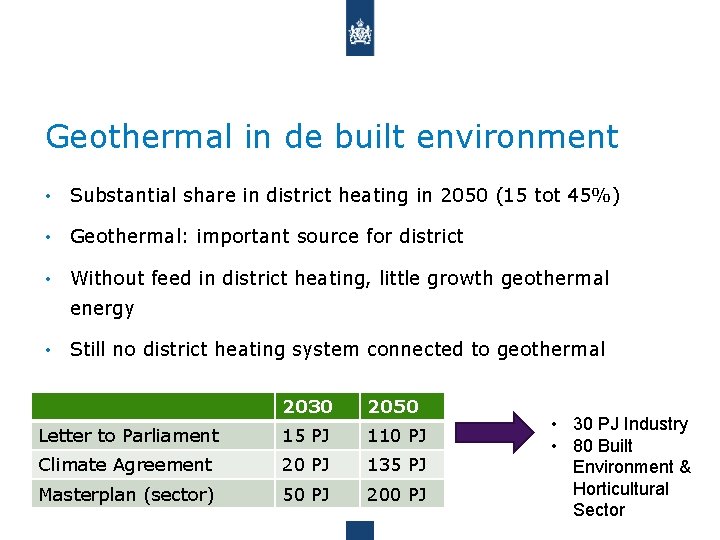 Geothermal in de built environment

• Substantial share in district heating in 2050 (15 tot 45%)

• Geothermal: important source for district

• Without feed in district heating, little growth geothermal energy

• Still no district heating system connected to geothermal

| | 2030 | 2050 |
|---|---|---|
| Letter to Parliament | 15 PJ | 110 PJ |
| Climate Agreement | 20 PJ | 135 PJ |
| Masterplan (sector) | 50 PJ | 200 PJ |

• 30 PJ Industry
• 80 Built Environment & Horticultural Sector